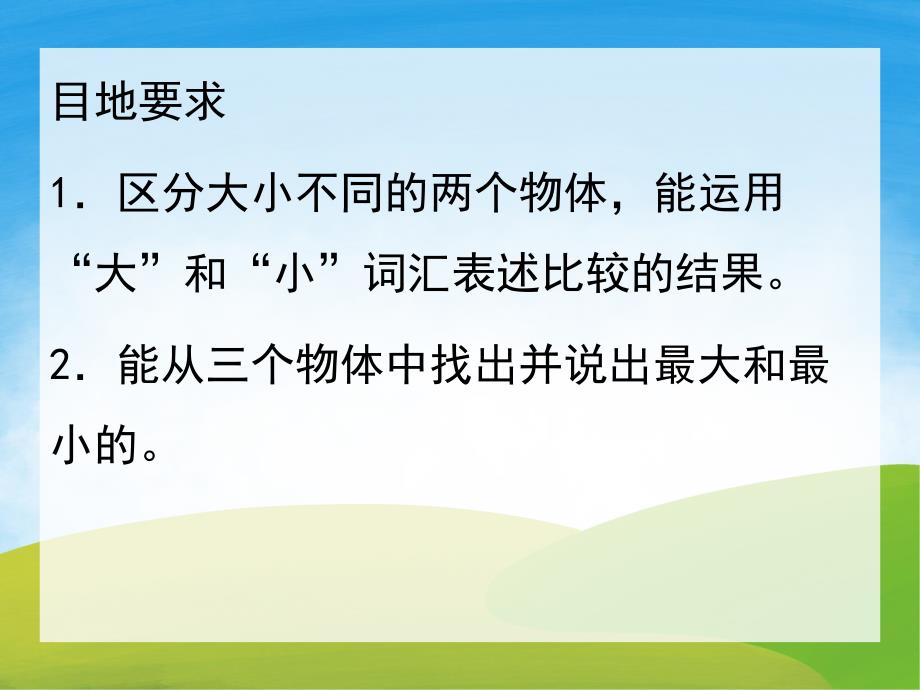 目地要求

1．区分大小不同的两个物体，能运用“大”和“小”词汇表述比较的结果。

2．能从三个物体中找出并说出最大和最小的。